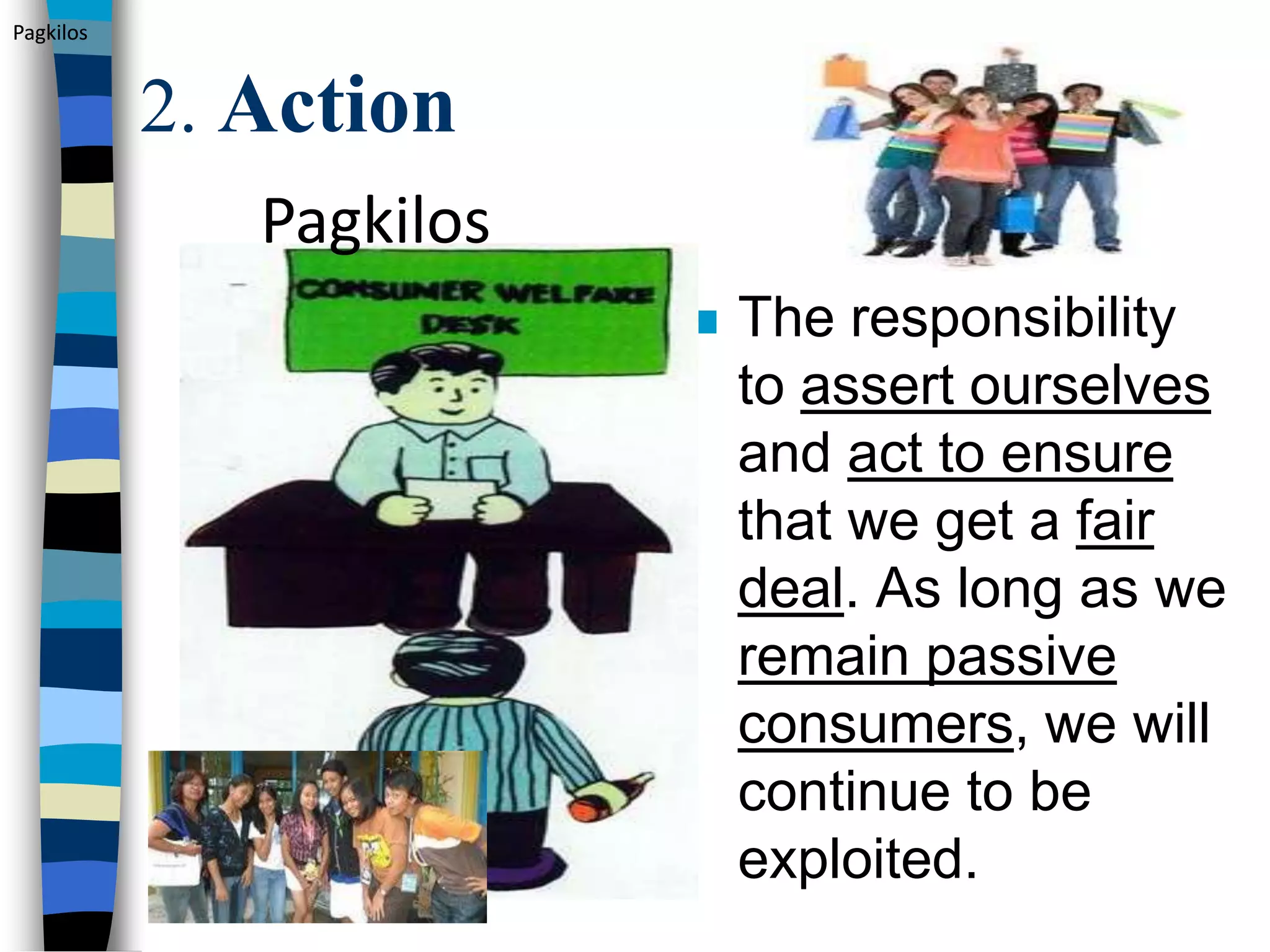 Pagkilos

2. Action

Pagkilos

CONSUMER WELFARE DESK

The responsibility to assert ourselves and act to ensure that we get a fair deal. As long as we remain passive consumers, we will continue to be exploited.